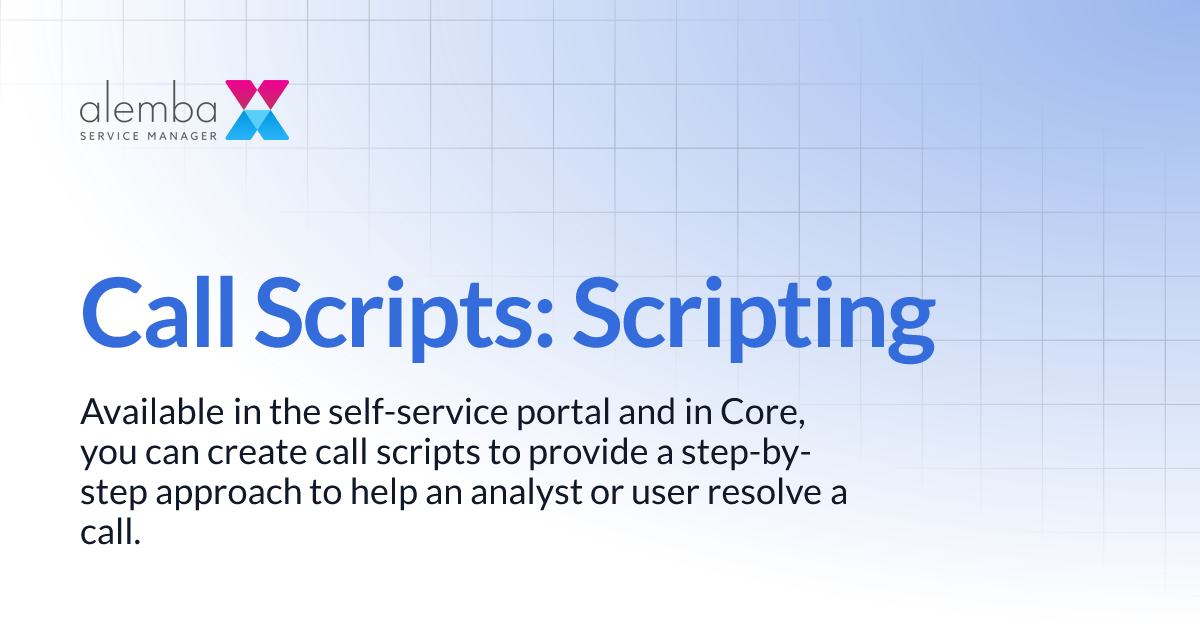 alemba
SERVICE MANAGER

Call Scripts: Scripting

Available in the self-service portal and in Core, you can create call scripts to provide a step-by-step approach to help an analyst or user resolve a call.